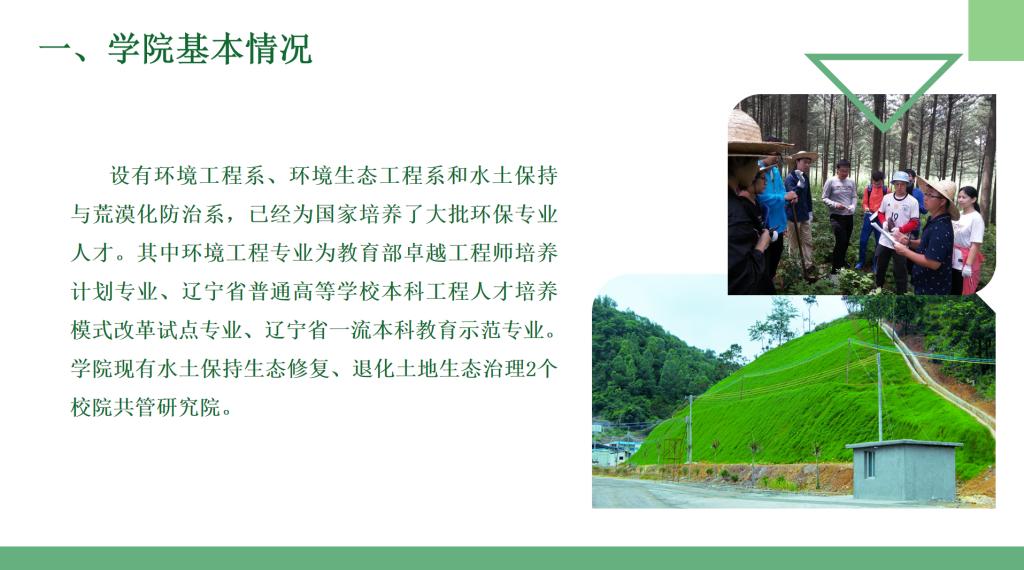 一、学院基本情况

设有环境工程系、环境生态工程系和水土保持与荒漠化防治系，已经为国家培养了大批环保专业人才。其中环境工程专业为教育部卓越工程师培养计划专业、辽宁省普通高等学校本科工程人才培养模式改革试点专业、辽宁省一流本科教育示范专业。学院现有水土保持生态修复、退化土地生态治理2个校院共管研究院。